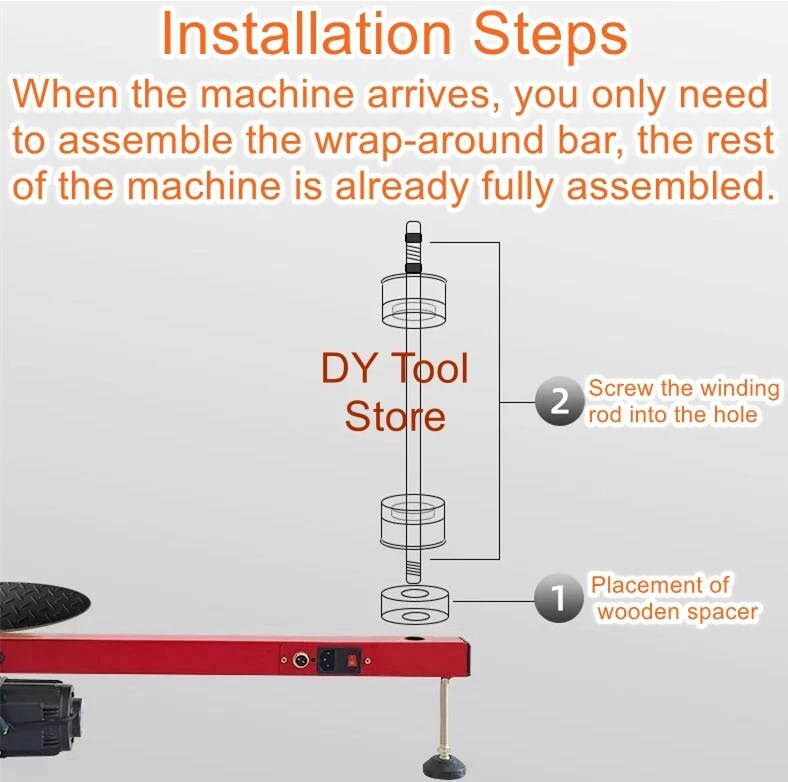 Installation Steps

When the machine arrives, you only need to assemble the wrap-around bar, the rest of the machine is already fully assembled.

DY Tool Store

2 Screw the winding rod into the hole

1 Placement of wooden spacer